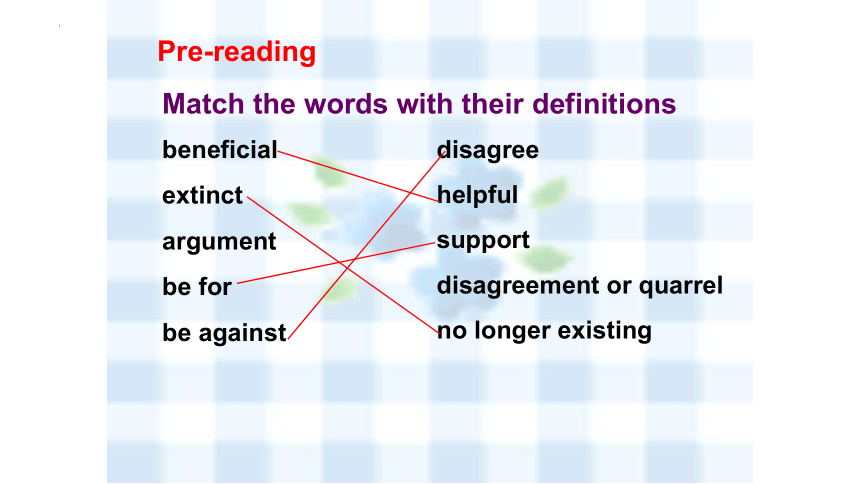 Pre-reading

Match the words with their definitions

beneficial
extinct
argument
be for
be against

disagree
helpful
support
disagreement or quarrel
no longer existing